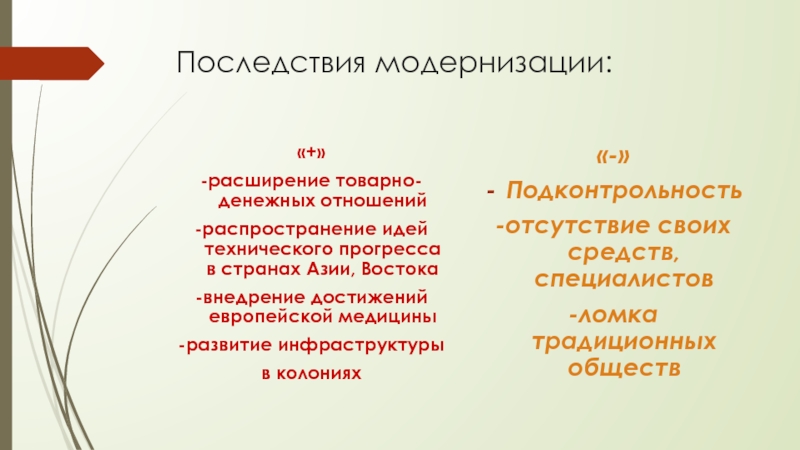 Последствия модернизации:

«+»

-расширение товарно-денежных отношений

-распространение идей технического прогресса в странах Азии, Востока

-внедрение достижений европейской медицины

-развитие инфраструктуры в колониях

«-»

- Подконтрольность

-отсутствие своих средств, специалистов

-ломка традиционных обществ